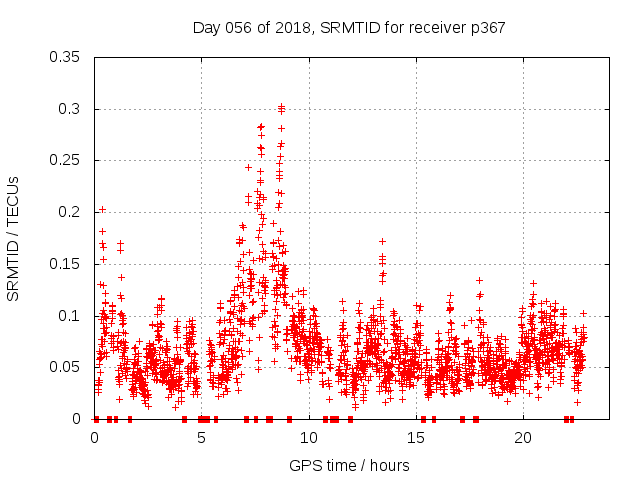 Day 056 of 2018, SRMTID for receiver p367

SRMTID / TECUs

0.35
0.3
0.25
0.2
0.15
0.1
0.05
0

0
5
10
15
20

GPS time / hours